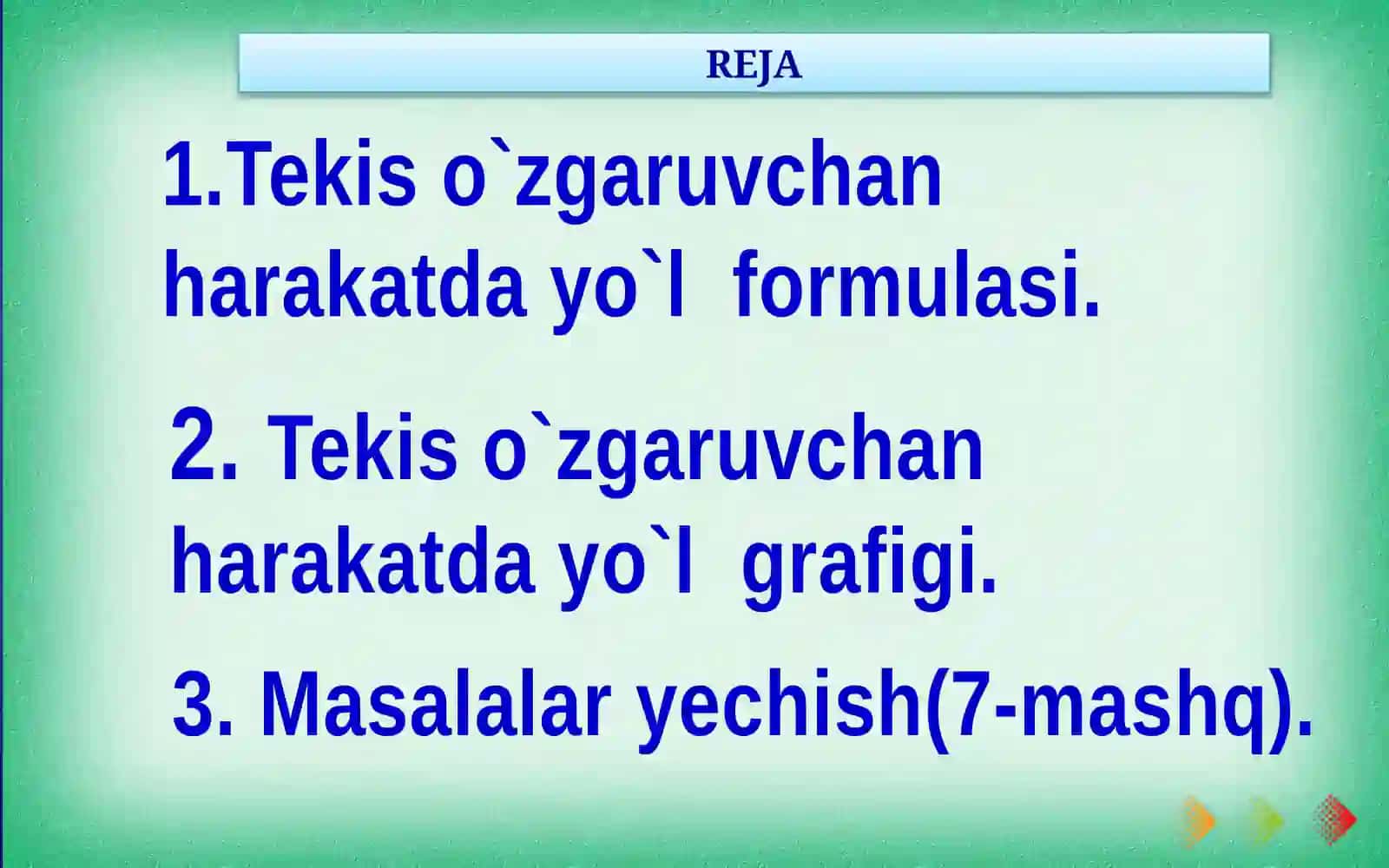 REJA

1.Tekis o`zgaruvchan harakatda yo`l formulasi.

2. Tekis o`zgaruvchan harakatda yo`l grafigi.

3. Masalalar yechish(7-mashq).